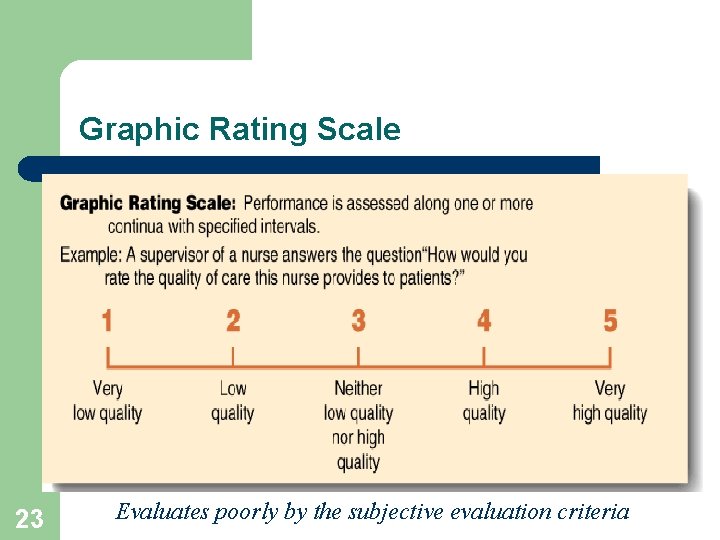 Graphic Rating Scale

Graphic Rating Scale: Performance is assessed along one or more continua with specified intervals.

Example: A supervisor of a nurse answers the question"How would you rate the quality of care this nurse provides to patients?"

1 2 3 4 5

Very low quality

Low quality

Neither low quality nor high quality

High quality

Very high quality

23

Evaluates poorly by the subjective evaluation criteria